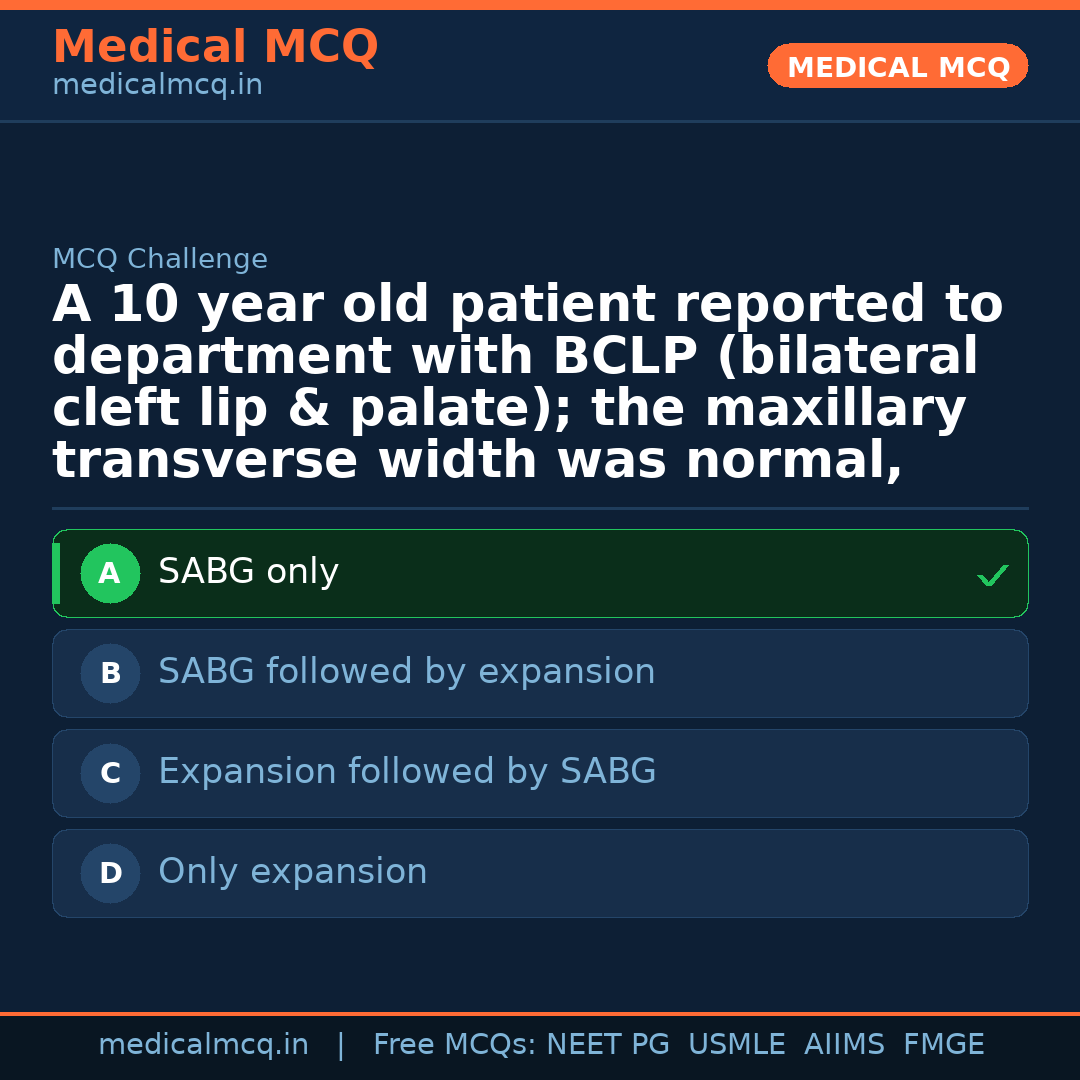 Medical MCQ
medicalmcq.in

MEDICAL MCQ

MCQ Challenge

A 10 year old patient reported to department with BCLP (bilateral cleft lip & palate); the maxillary transverse width was normal,

A SABG only ✓

B SABG followed by expansion

C Expansion followed by SABG

D Only expansion

medicalmcq.in | Free MCQs: NEET PG USMLE AIIMS FMGE